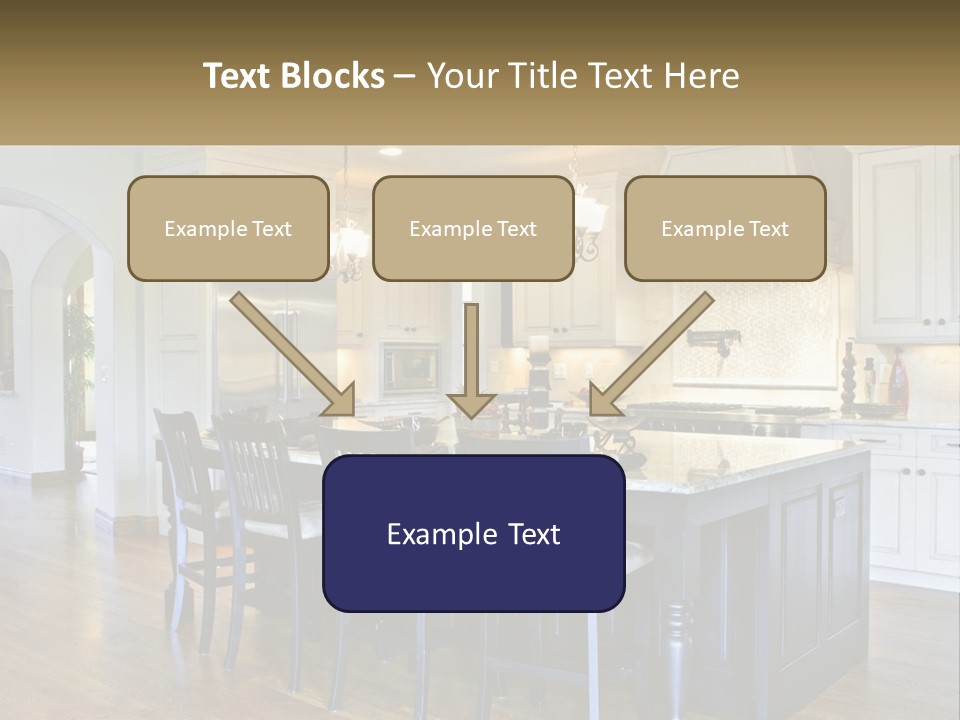 Text Blocks – Your Title Text Here

Example Text

Example Text

Example Text

Example Text